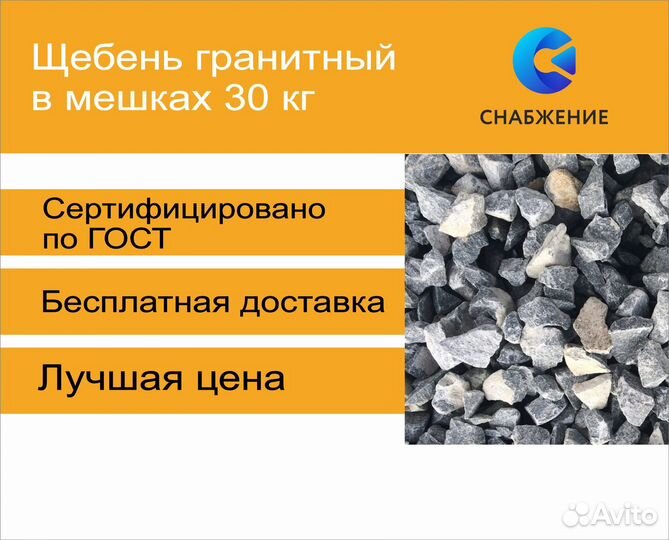 Щебень гранитный в мешках 30 кг

СНАБЖЕНИЕ

Сертифицировано по ГОСТ

Бесплатная доставка

Лучшая цена

Avito